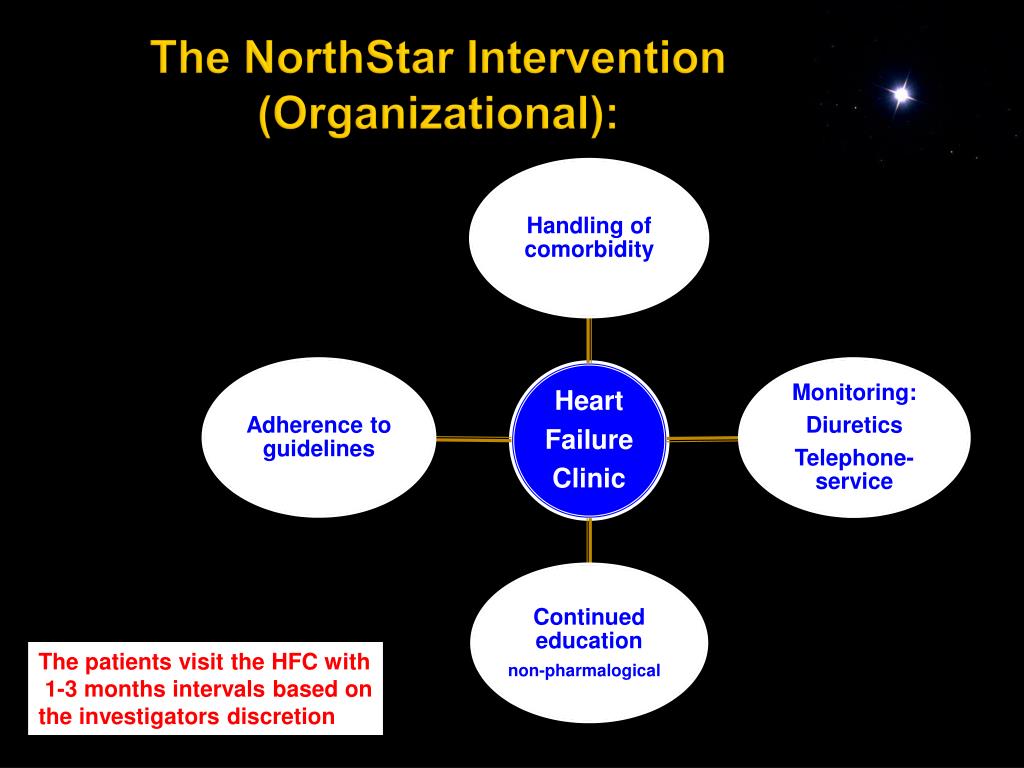 The NorthStar Intervention (Organizational):

Handling of comorbidity

Adherence to guidelines

Heart Failure Clinic

Monitoring:
Diuretics
Telephone-service

Continued education
non-pharmalogical

The patients visit the HFC with 1-3 months intervals based on the investigators discretion